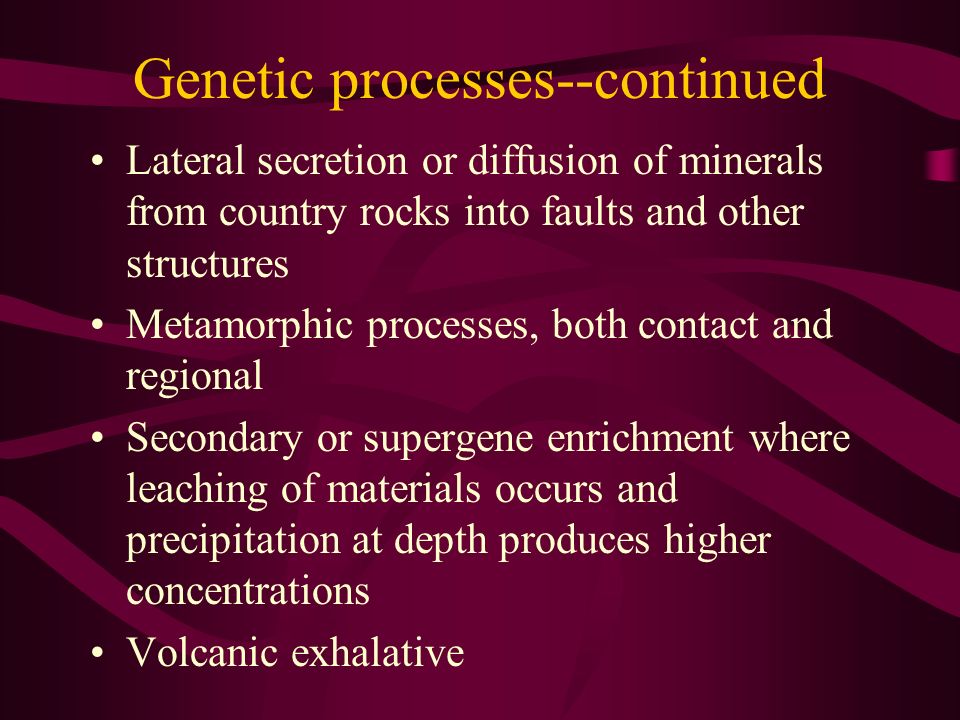 Genetic processes--continued

• Lateral secretion or diffusion of minerals from country rocks into faults and other structures
• Metamorphic processes, both contact and regional
• Secondary or supergene enrichment where leaching of materials occurs and precipitation at depth produces higher concentrations
• Volcanic exhalative